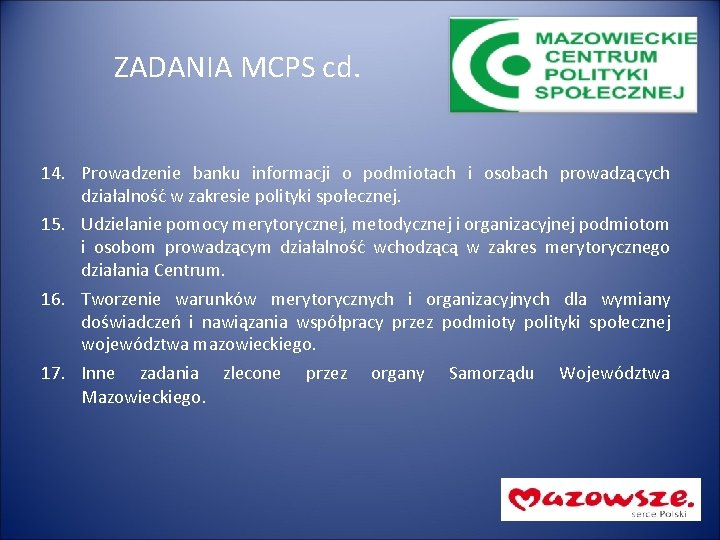 ZADANIA MCPS cd.

MAZOWIECKIE CENTRUM POLITYKI SPOŁECZNEJ

14. Prowadzenie banku informacji o podmiotach i osobach prowadzących działalność w zakresie polityki społecznej.

15. Udzielanie pomocy merytorycznej, metodycznej i organizacyjnej podmiotom i osobom prowadzącym działalność wchodzącą w zakres merytorycznego działania Centrum.

16. Tworzenie warunków merytorycznych i organizacyjnych dla wymiany doświadczeń i nawiązania współpracy przez podmioty polityki społecznej województwa mazowieckiego.

17. Inne zadania zlecone przez organy Samorządu Województwa Mazowieckiego.

Mazowsze. serce Polski